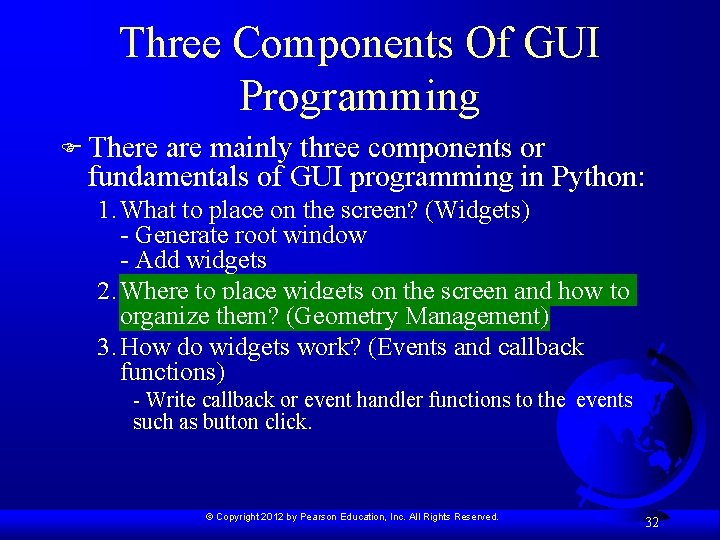 Three Components Of GUI Programming

There are mainly three components or fundamentals of GUI programming in Python:

1. What to place on the screen? (Widgets)
- Generate root window
- Add widgets

2. Where to place widgets on the screen and how to organize them? (Geometry Management)

3. How do widgets work? (Events and callback functions)
- Write callback or event handler functions to the events such as button click.

© Copyright 2012 by Pearson Education, Inc. All Rights Reserved.

32